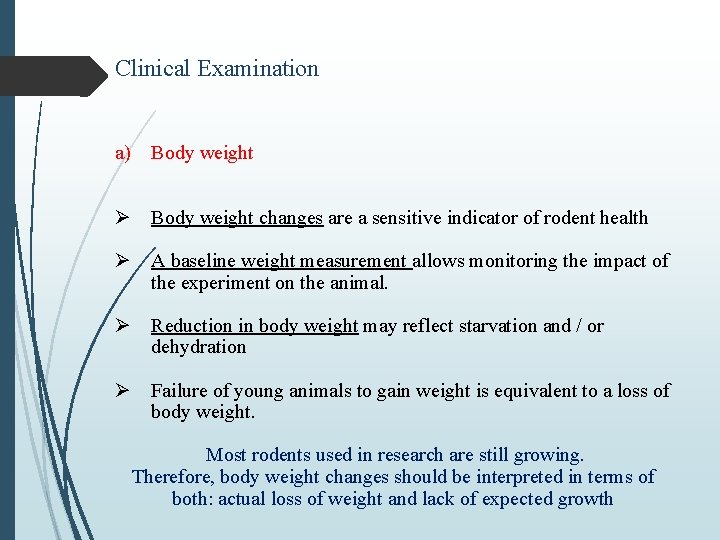 Clinical Examination

a) Body weight

➢ Body weight changes are a sensitive indicator of rodent health

➢ A baseline weight measurement allows monitoring the impact of the experiment on the animal.

➢ Reduction in body weight may reflect starvation and / or dehydration

➢ Failure of young animals to gain weight is equivalent to a loss of body weight.

Most rodents used in research are still growing.
Therefore, body weight changes should be interpreted in terms of both: actual loss of weight and lack of expected growth